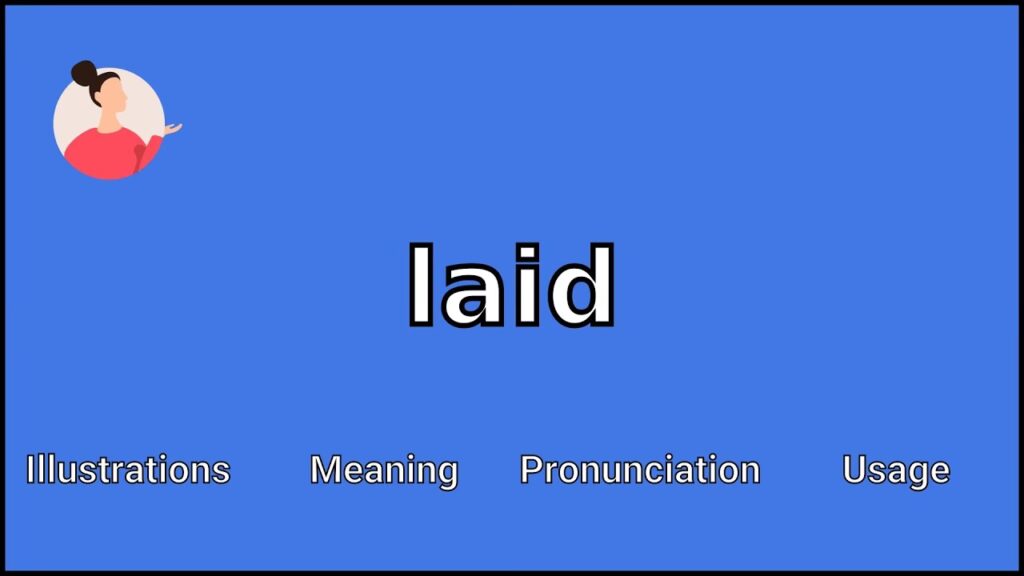 laid

Illustrations Meaning Pronunciation Usage